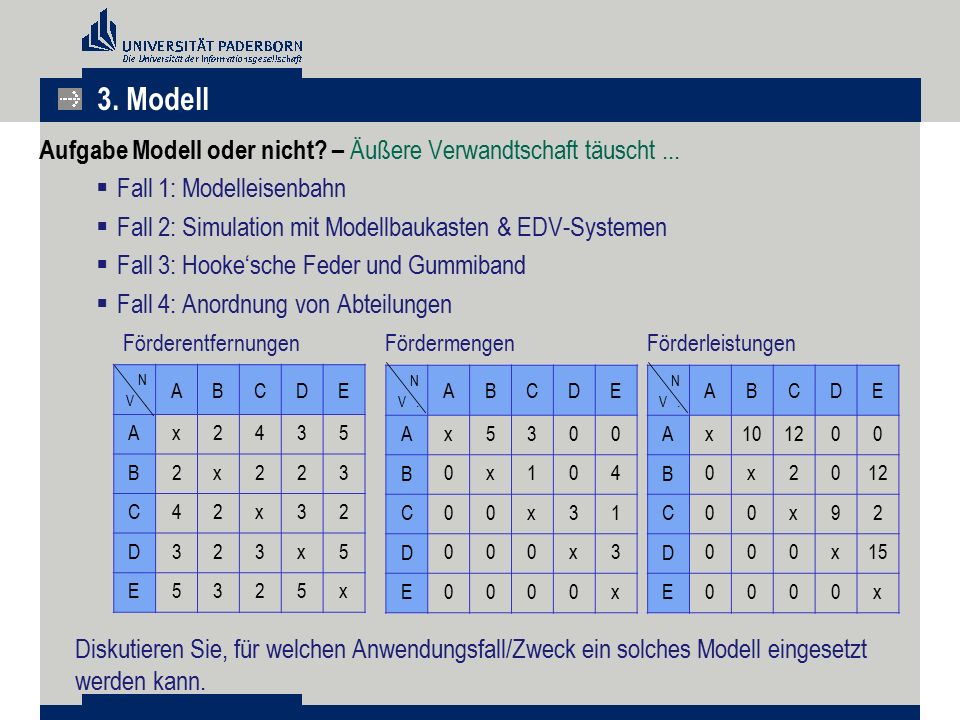 UNIVERSITÄT PADERBORN
Die Universität der Informationsgesellschaft

3. Modell

Aufgabe Modell oder nicht? – Äußere Verwandtschaft täuscht ...

▪ Fall 1: Modelleisenbahn
▪ Fall 2: Simulation mit Modellbaukasten & EDV-Systemen
▪ Fall 3: Hooke'sche Feder und Gummiband
▪ Fall 4: Anordnung von Abteilungen

Förderentfernungen

| V \ N | A | B | C | D | E |
|---|---|---|---|---|---|
| A | x | 2 | 4 | 3 | 5 |
| B | 2 | x | 2 | 2 | 3 |
| C | 4 | 2 | x | 3 | 2 |
| D | 3 | 2 | 3 | x | 5 |
| E | 5 | 3 | 2 | 5 | x |

Fördermengen

| V \ N | A | B | C | D | E |
|---|---|---|---|---|---|
| A | x | 5 | 3 | 0 | 0 |
| B | 0 | x | 1 | 0 | 4 |
| C | 0 | 0 | x | 3 | 1 |
| D | 0 | 0 | 0 | x | 3 |
| E | 0 | 0 | 0 | 0 | x |

Förderleistungen

| V \ N | A | B | C | D | E |
|---|---|---|---|---|---|
| A | x | 10 | 12 | 0 | 0 |
| B | 0 | x | 2 | 0 | 12 |
| C | 0 | 0 | x | 9 | 2 |
| D | 0 | 0 | 0 | x | 15 |
| E | 0 | 0 | 0 | 0 | x |

Diskutieren Sie, für welchen Anwendungsfall/Zweck ein solches Modell eingesetzt werden kann.